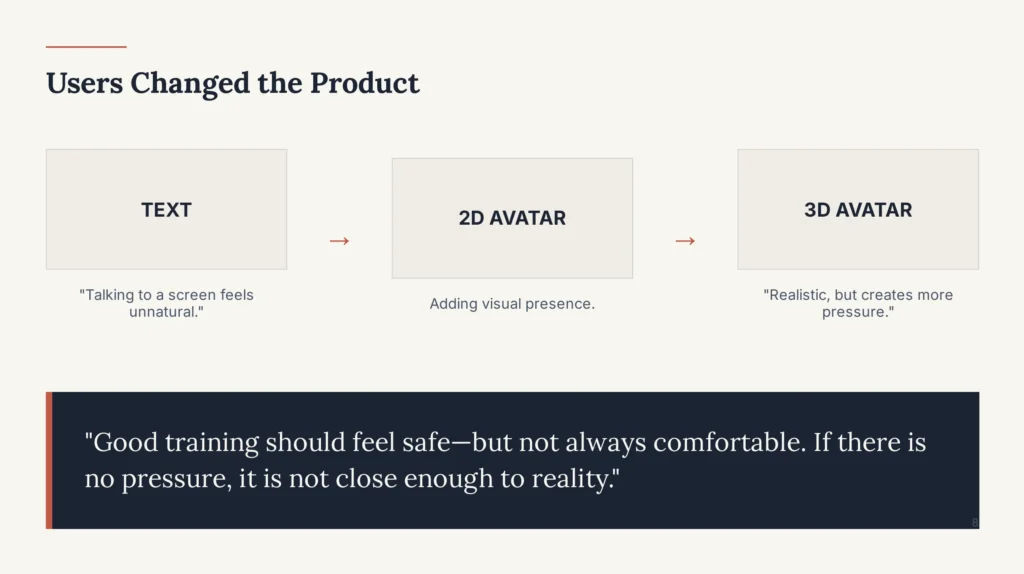 Users Changed the Product

TEXT

"Talking to a screen feels unnatural."

→

2D AVATAR

Adding visual presence.

→

3D AVATAR

"Realistic, but creates more pressure."

"Good training should feel safe—but not always comfortable. If there is no pressure, it is not close enough to reality."

8